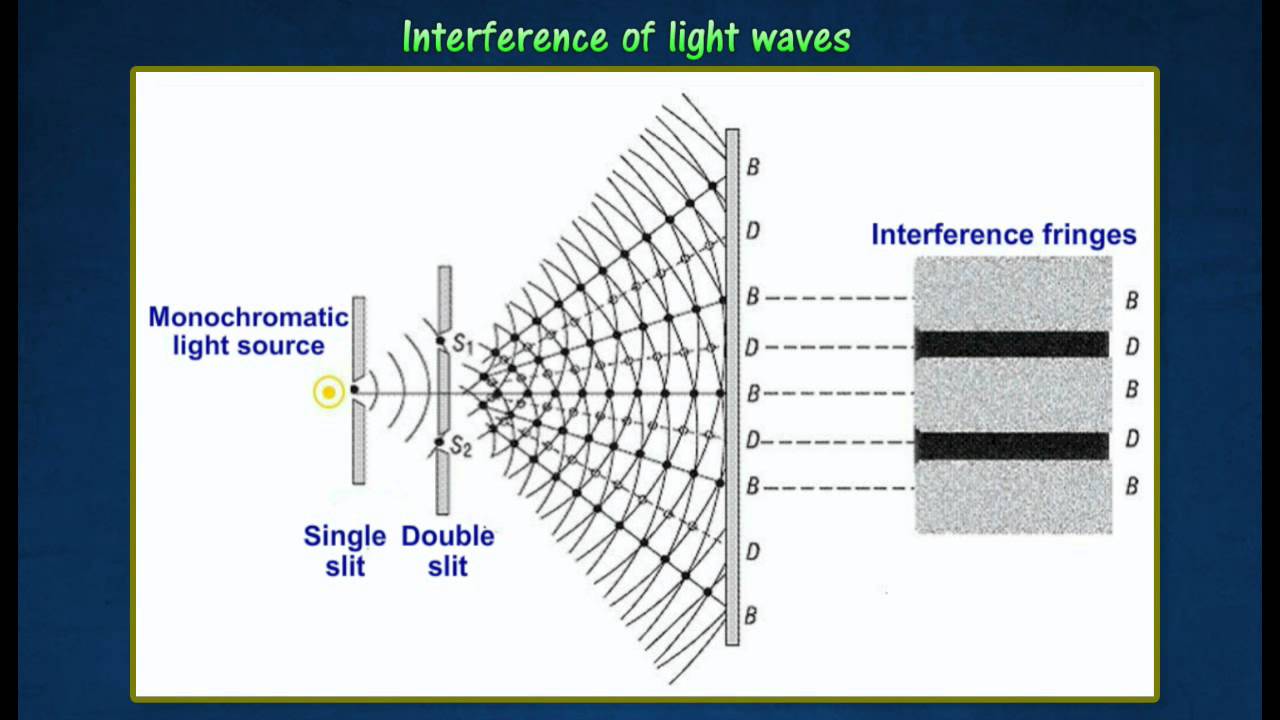 Interference of light waves

Monochromatic light source

$S_1$

$S_2$

Single slit

Double slit

B
D
B
D
B
D
B
D
B

Interference fringes

B
D
B
D
B